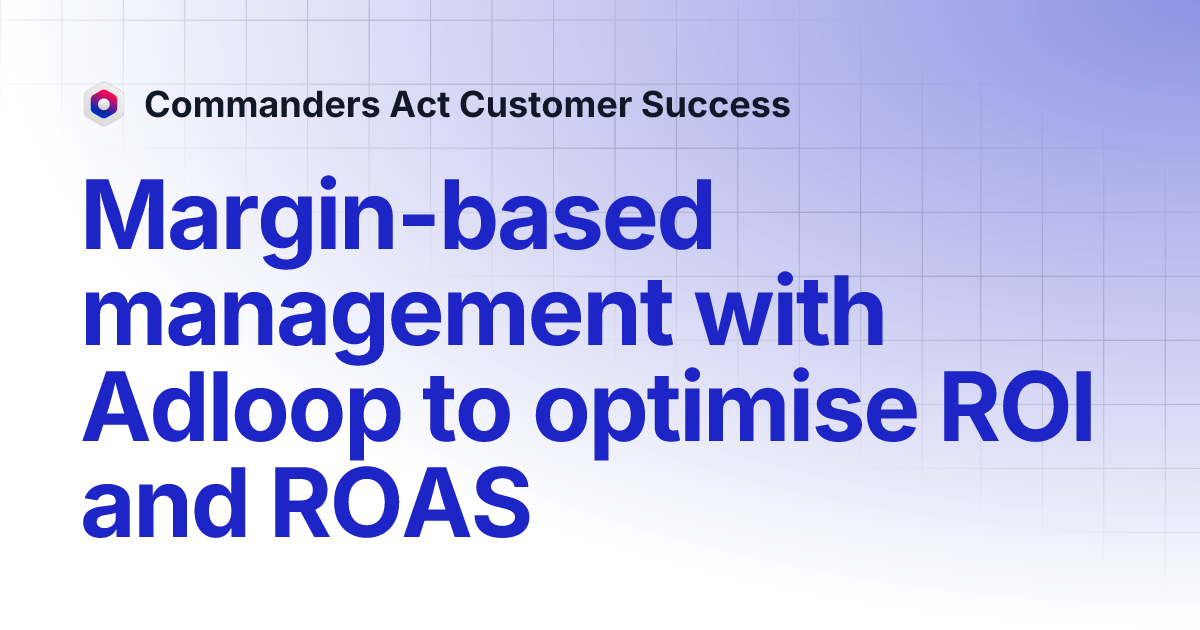 Commanders Act Customer Success

Margin-based management with Adloop to optimise ROI and ROAS